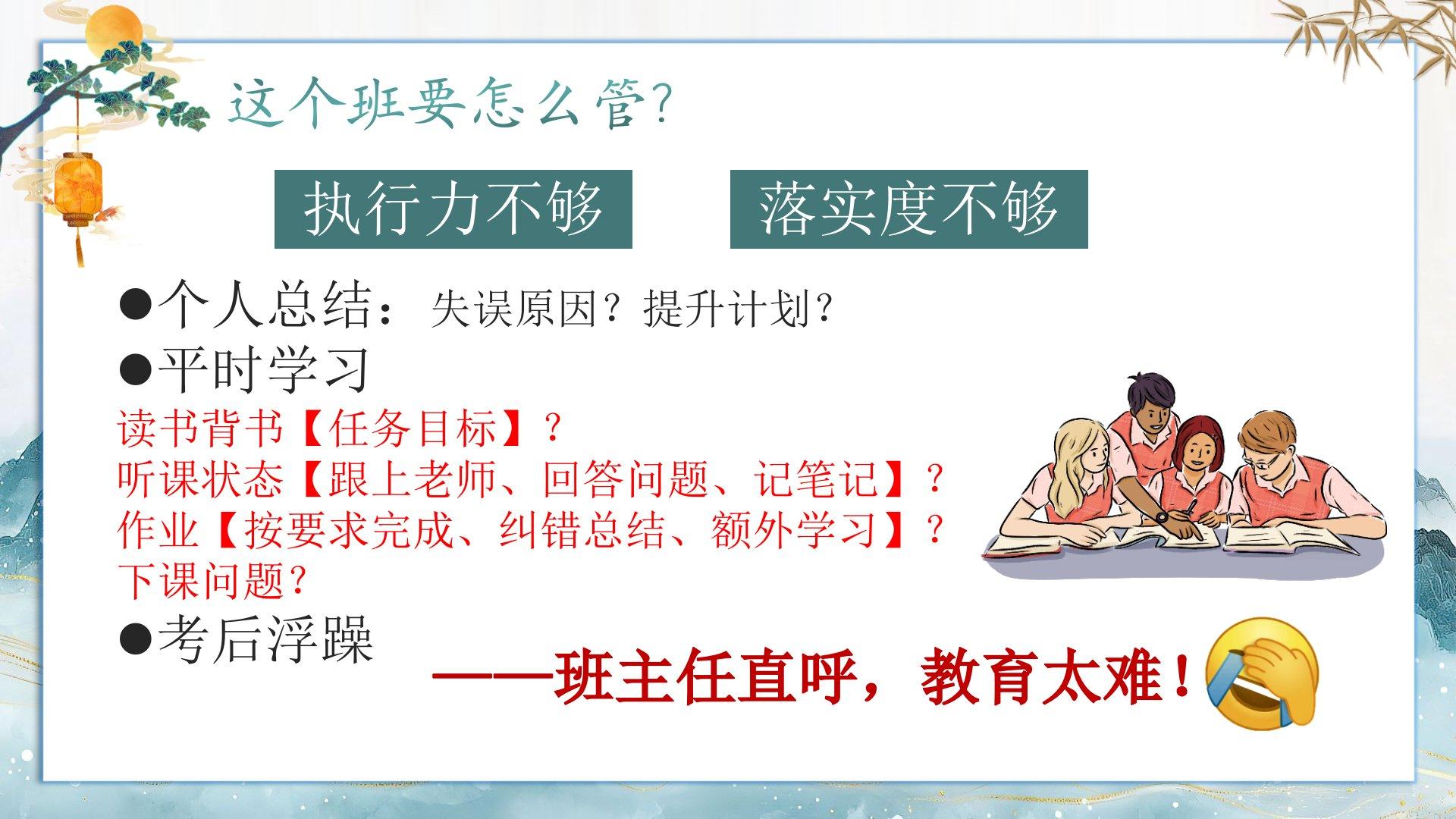 这个班要怎么管?

执行力不够

落实度不够

●个人总结：失误原因？提升计划？

●平时学习

读书背书【任务目标】？
听课状态【跟上老师、回答问题、记笔记】？
作业【按要求完成、纠错总结、额外学习】？
下课问题？

●考后浮躁

——班主任直呼，教育太难！